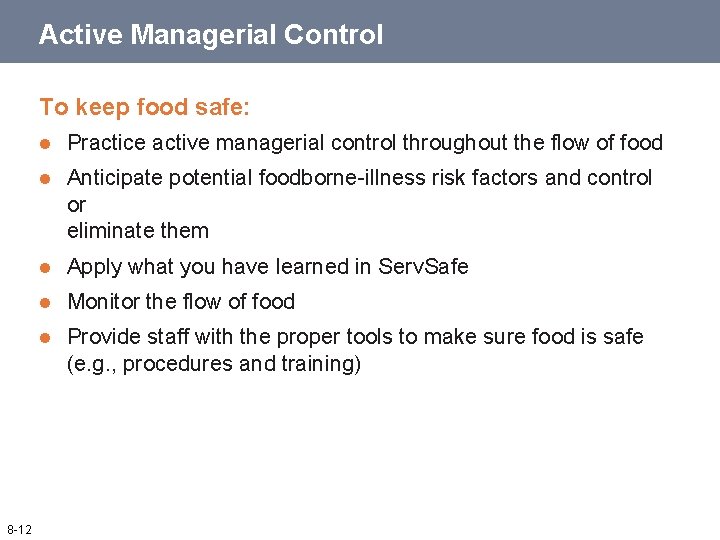 Active Managerial Control

To keep food safe:

- Practice active managerial control throughout the flow of food
- Anticipate potential foodborne-illness risk factors and control or eliminate them
- Apply what you have learned in ServSafe
- Monitor the flow of food
- Provide staff with the proper tools to make sure food is safe (e.g., procedures and training)

8-12